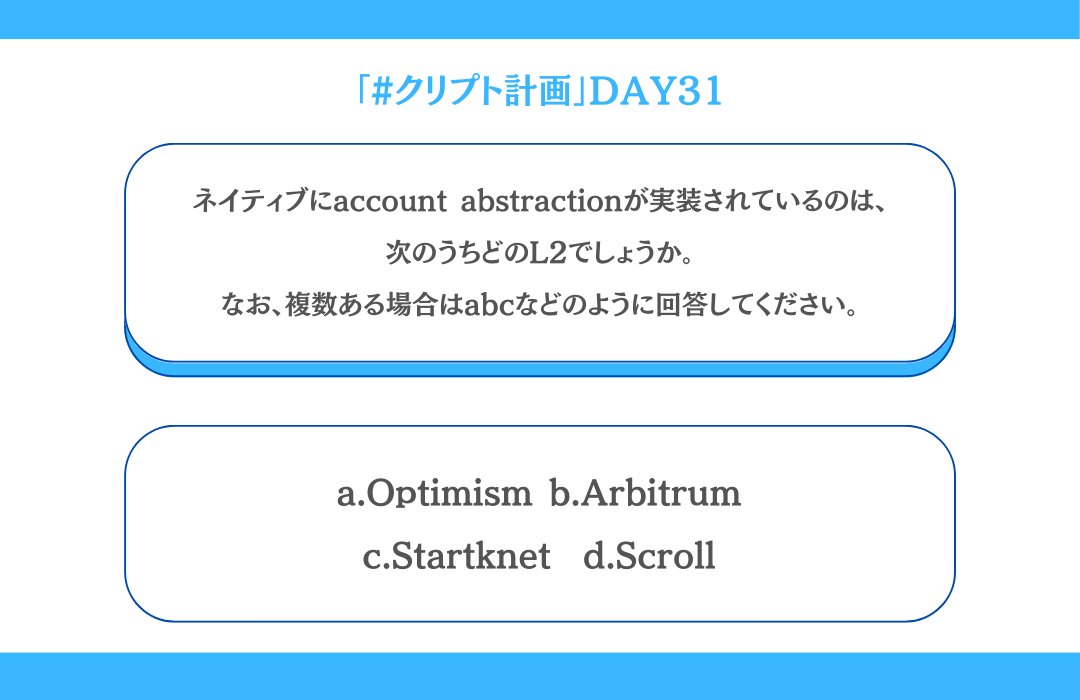 「#クリプト計画」DAY31

ネイティブにaccount abstractionが実装されているのは、次のうちどのL2でしょうか。
なお、複数ある場合はabcなどのように回答してください。

a.Optimism b.Arbitrum
c.Startknet d.Scroll